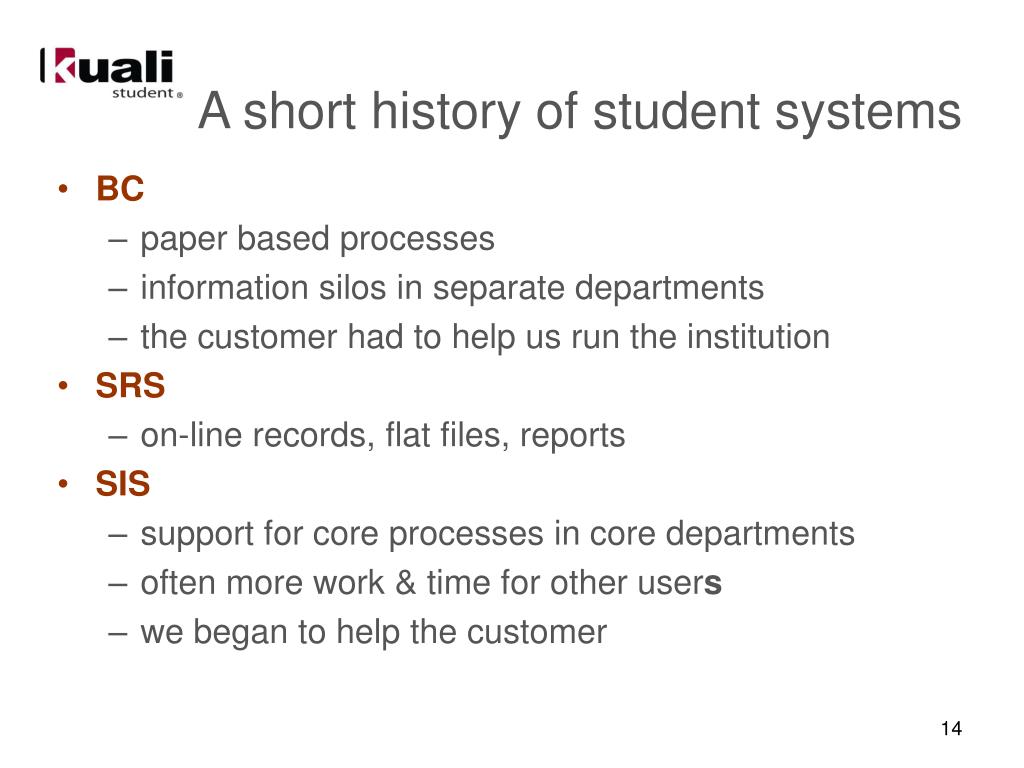 kuali
student®

A short history of student systems

• BC
– paper based processes
– information silos in separate departments
– the customer had to help us run the institution
• SRS
– on-line records, flat files, reports
• SIS
– support for core processes in core departments
– often more work & time for other users
– we began to help the customer

14